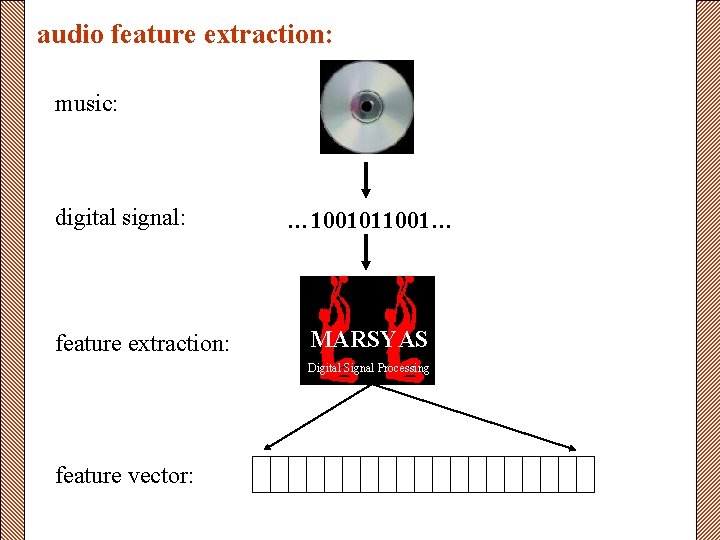 audio feature extraction:

music:

digital signal:

…1001011001…

feature extraction:

MARSYAS
Digital Signal Processing

feature vector: